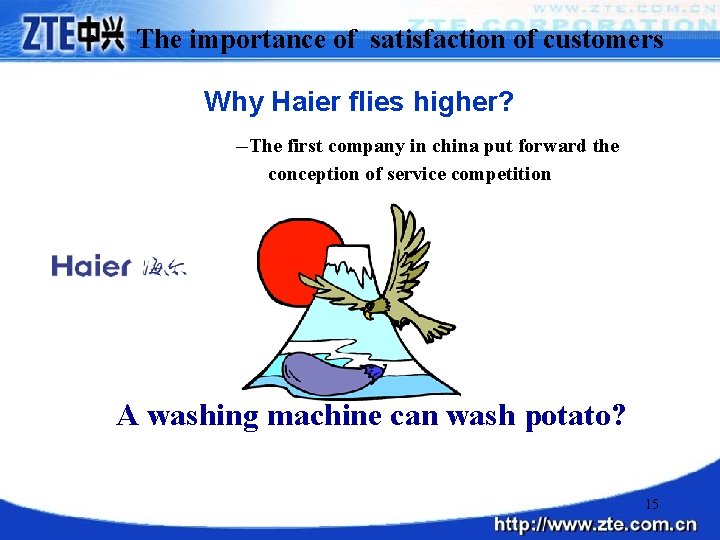 WWW.ZTE.COM.CN
ZTE CORPORATION
ZTE中兴 The importance of satisfaction of customers

Why Haier flies higher?

–The first company in china put forward the conception of service competition

Haier 海尔

A washing machine can wash potato?

15

http://www.zte.com.cn